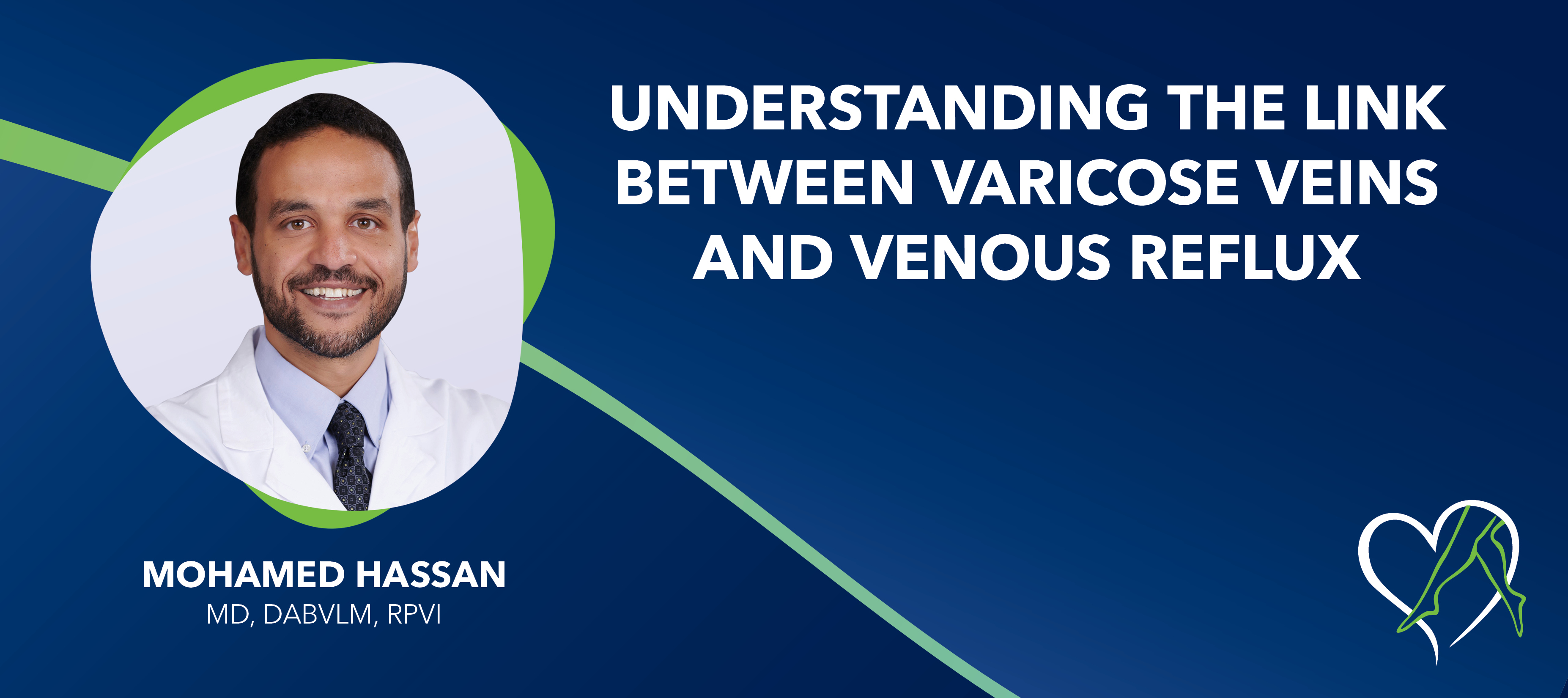 UNDERSTANDING THE LINK BETWEEN VARICOSE VEINS AND VENOUS REFLUX

MOHAMED HASSAN
MD, DABVLM, RPVI